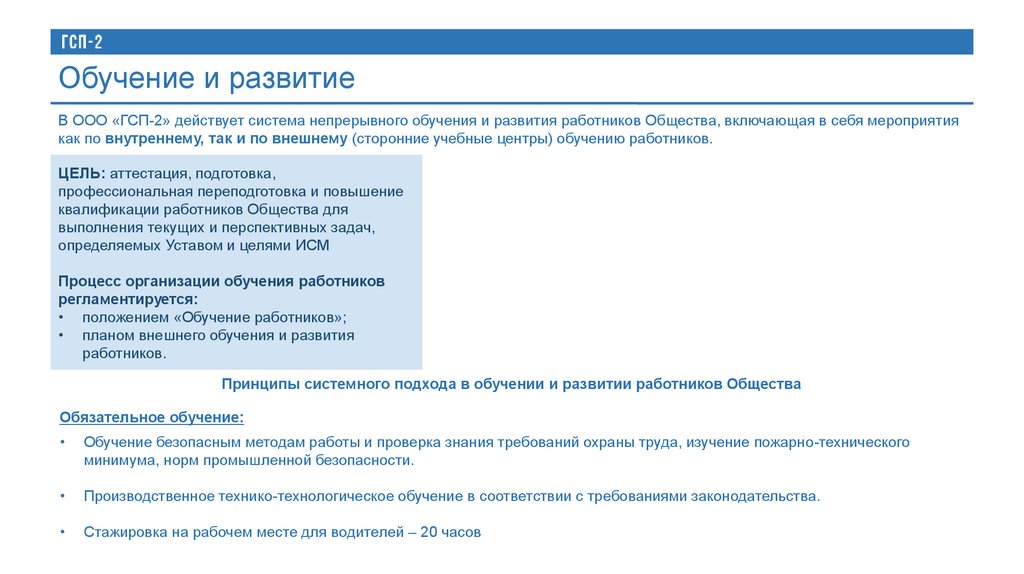 ГСП-2

Обучение и развитие

В ООО «ГСП-2» действует система непрерывного обучения и развития работников Общества, включающая в себя мероприятия как по внутреннему, так и по внешнему (сторонние учебные центры) обучению работников.

ЦЕЛЬ: аттестация, подготовка, профессиональная переподготовка и повышение квалификации работников Общества для выполнения текущих и перспективных задач, определяемых Уставом и целями ИСМ

Процесс организации обучения работников регламентируется:
• положением «Обучение работников»;
• планом внешнего обучения и развития работников.

Принципы системного подхода в обучении и развитии работников Общества

Обязательное обучение:
• Обучение безопасным методам работы и проверка знания требований охраны труда, изучение пожарно-технического минимума, норм промышленной безопасности.

• Производственное технико-технологическое обучение в соответствии с требованиями законодательства.

• Стажировка на рабочем месте для водителей – 20 часов